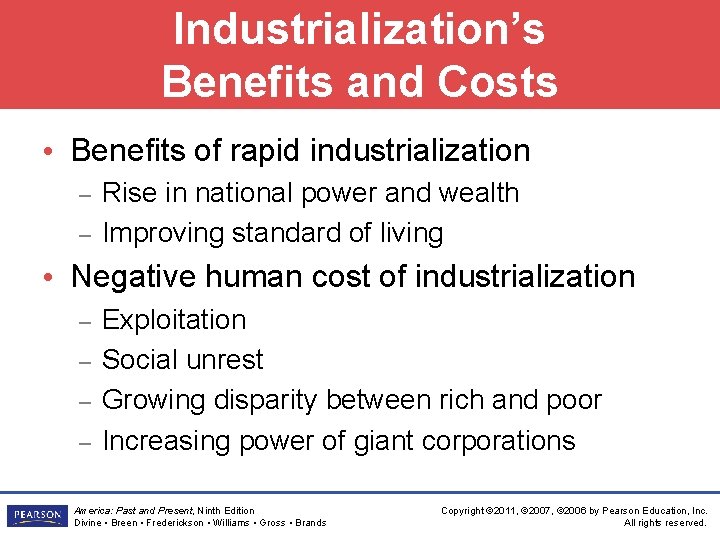 Industrialization's Benefits and Costs

• Benefits of rapid industrialization
– Rise in national power and wealth
– Improving standard of living

• Negative human cost of industrialization
– Exploitation
– Social unrest
– Growing disparity between rich and poor
– Increasing power of giant corporations

PEARSON

America: Past and Present, Ninth Edition
Divine • Breen • Frederickson • Williams • Gross • Brands

Copyright ©2011, ©2007, ©2006 by Pearson Education, Inc.
All rights reserved.